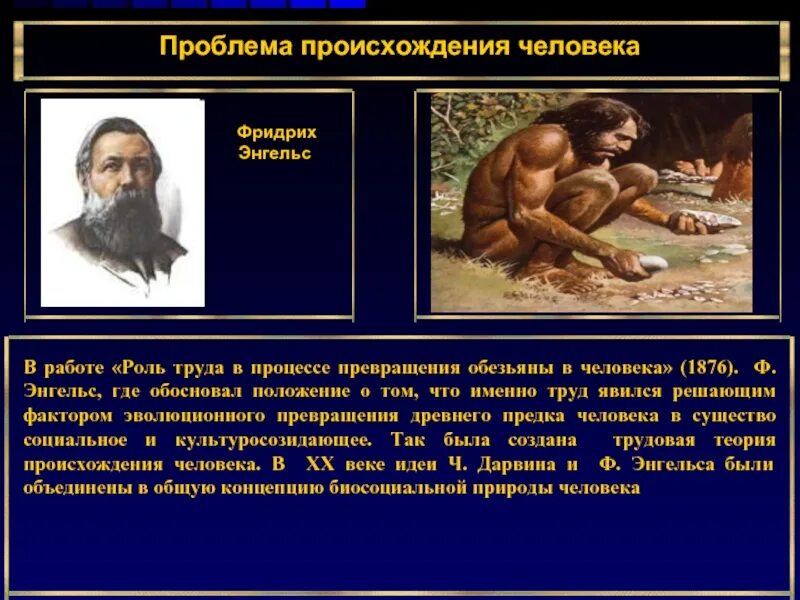 Проблема происхождения человека

Фридрих Энгельс

В работе «Роль труда в процессе превращения обезьяны в человека» (1876). Ф. Энгельс, где обосновал положение о том, что именно труд явился решающим фактором эволюционного превращения древнего предка человека в существо социальное и культуросозидающее. Так была создана трудовая теория происхождения человека. В XX веке идеи Ч. Дарвина и Ф. Энгельса были объединены в общую концепцию биосоциальной природы человека